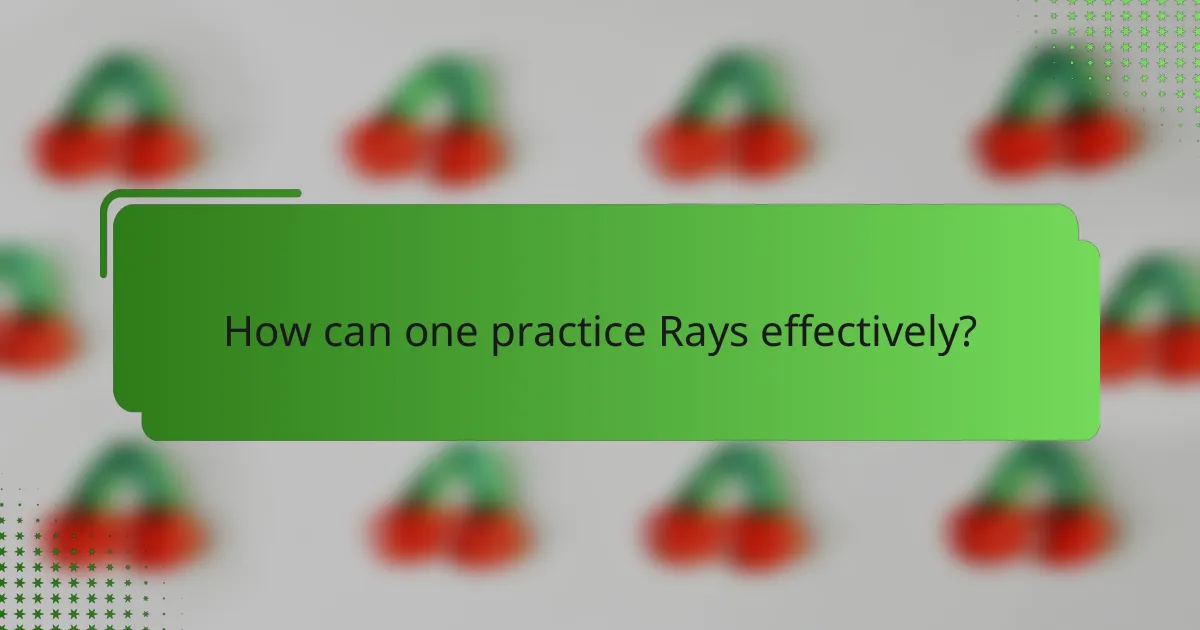 How can one practice Rays effectively?